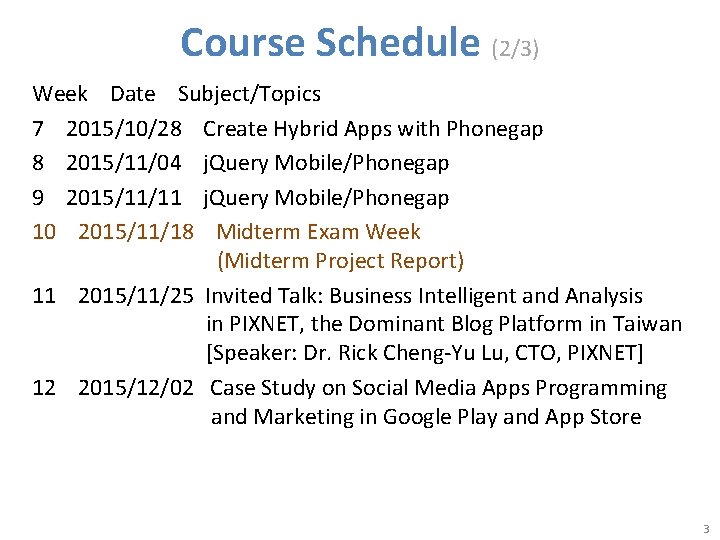 Course Schedule (2/3)

Week Date Subject/Topics

7 2015/10/28 Create Hybrid Apps with Phonegap

8 2015/11/04 jQuery Mobile/Phonegap

9 2015/11/11 jQuery Mobile/Phonegap

10 2015/11/18 Midterm Exam Week (Midterm Project Report)

11 2015/11/25 Invited Talk: Business Intelligent and Analysis in PIXNET, the Dominant Blog Platform in Taiwan [Speaker: Dr. Rick Cheng-Yu Lu, CTO, PIXNET]

12 2015/12/02 Case Study on Social Media Apps Programming and Marketing in Google Play and App Store

3